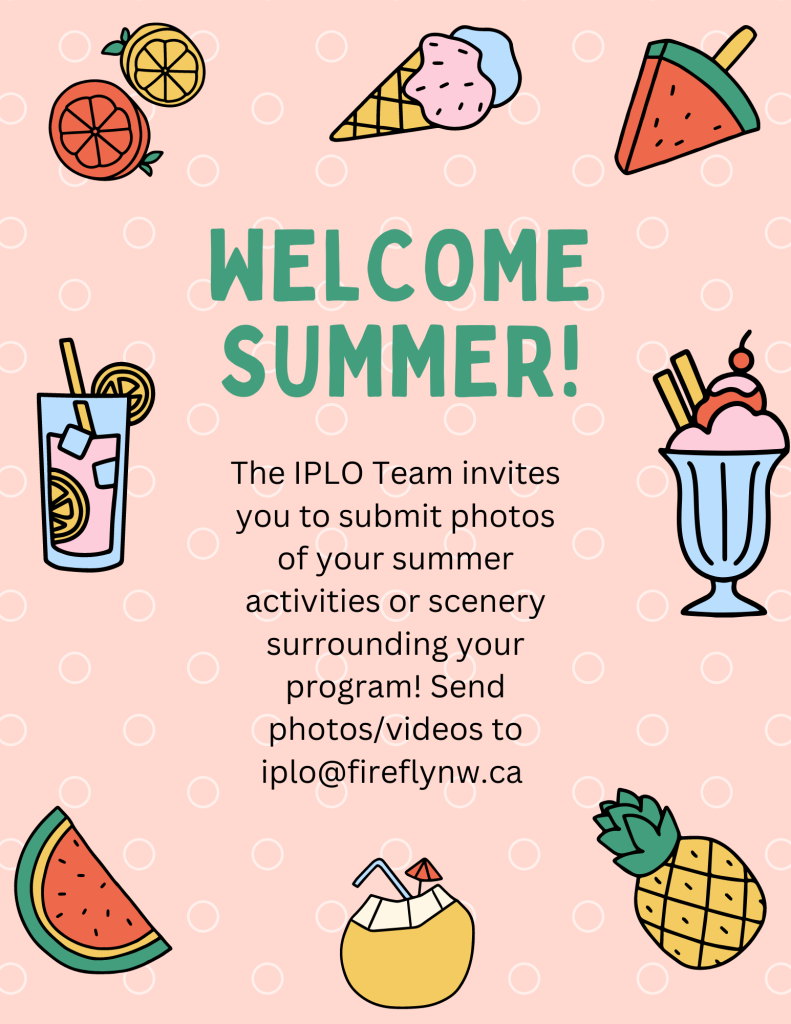 WELCOME SUMMER!

The IPLO Team invites you to submit photos of your summer activities or scenery surrounding your program! Send photos/videos to iplo@fireflynw.ca